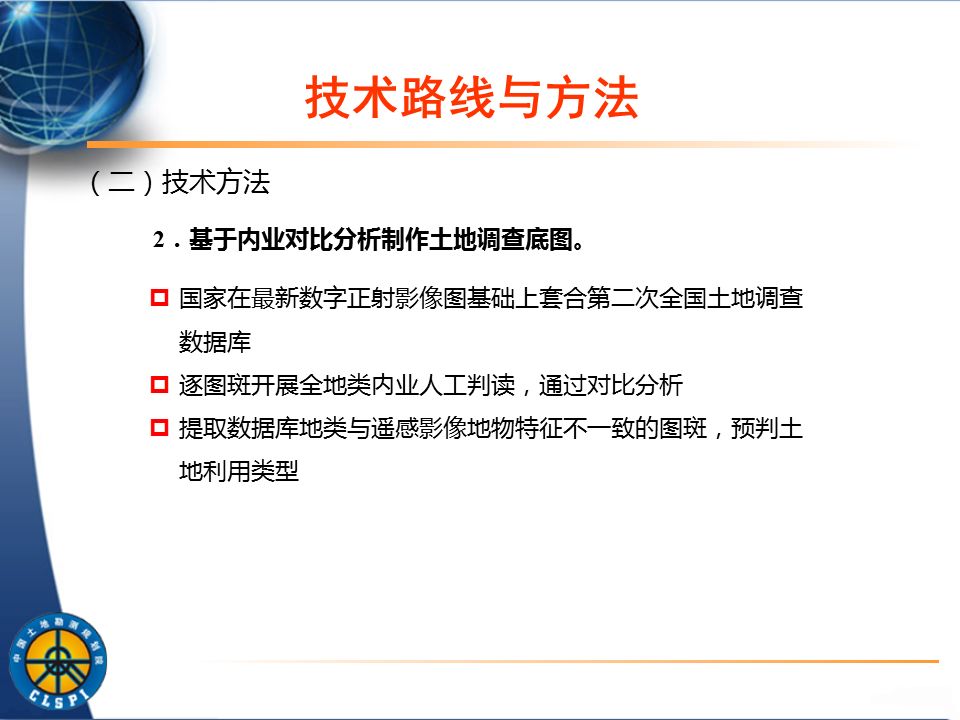 技术路线与方法

（二）技术方法

2．基于内业对比分析制作土地调查底图。

国家在最新数字正射影像图基础上套合第二次全国土地调查数据库

逐图斑开展全地类内业人工判读，通过对比分析

提取数据库地类与遥感影像地物特征不一致的图斑，预判土地利用类型

中国土地勘测规划院
CLSPI